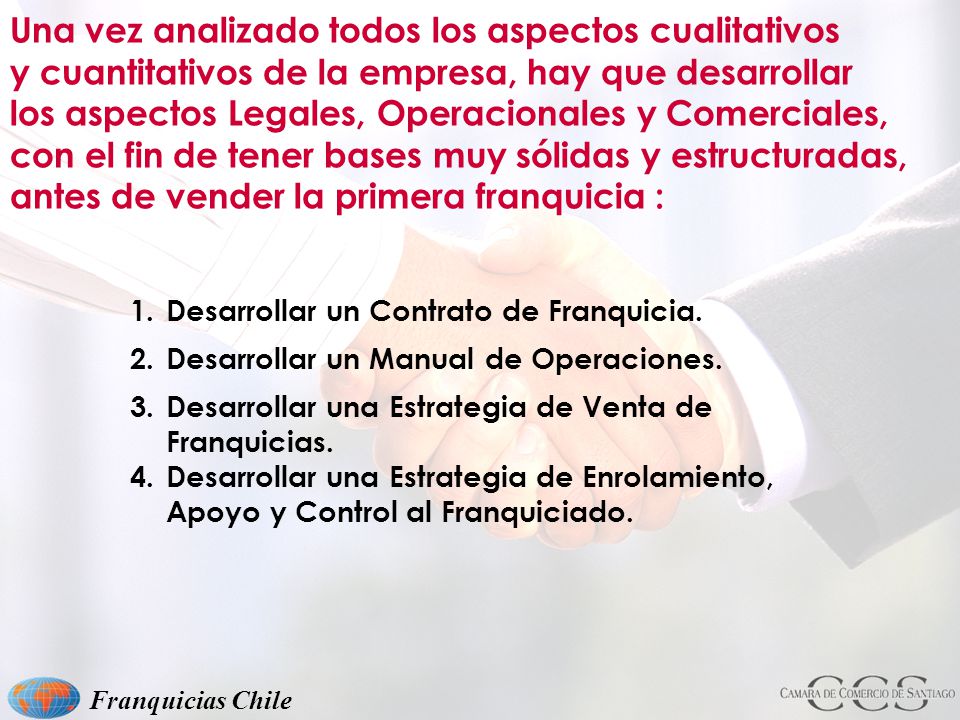 Una vez analizado todos los aspectos cualitativos y cuantitativos de la empresa, hay que desarrollar los aspectos Legales, Operacionales y Comerciales, con el fin de tener bases muy sólidas y estructuradas, antes de vender la primera franquicia :

1. Desarrollar un Contrato de Franquicia.
2. Desarrollar un Manual de Operaciones.
3. Desarrollar una Estrategia de Venta de Franquicias.
4. Desarrollar una Estrategia de Enrolamiento, Apoyo y Control al Franquiciado.

Franquicias Chile

CCS
CAMARA DE COMERCIO DE SANTIAGO